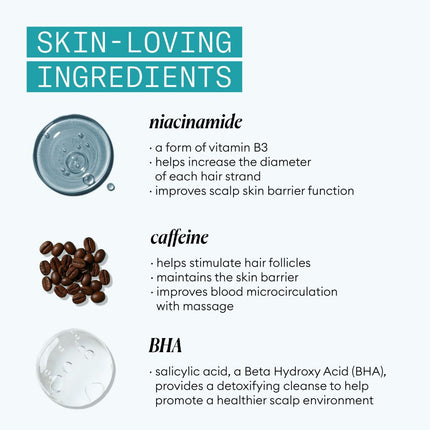 SKIN-LOVING
INGREDIENTS

niacinamide

· a form of vitamin B3
· helps increase the diameter of each hair strand
· improves scalp skin barrier function

caffeine

· helps stimulate hair follicles
· maintains the skin barrier
· improves blood microcirculation with massage

BHA

· salicylic acid, a Beta Hydroxy Acid (BHA), provides a detoxifying cleanse to help promote a healthier scalp environment